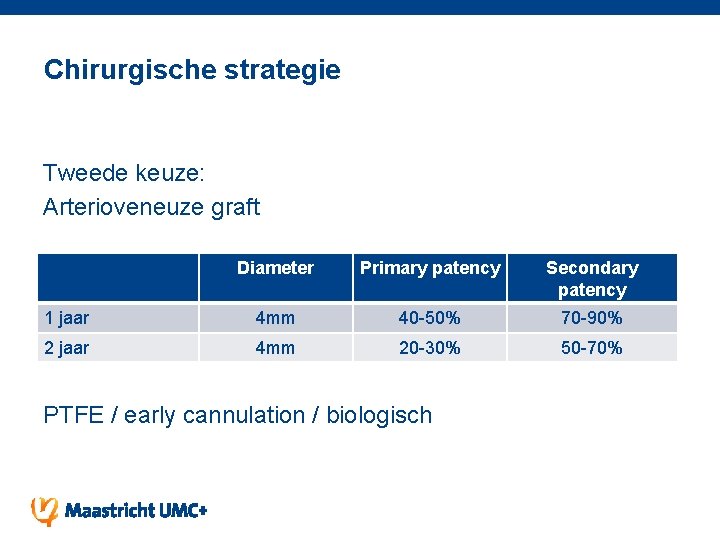 Chirurgische strategie

Tweede keuze:
Arterioveneuze graft

| | Diameter | Primary patency | Secondary patency |
|---|---|---|---|
| 1 jaar | 4mm | 40-50% | 70-90% |
| 2 jaar | 4mm | 20-30% | 50-70% |

PTFE / early cannulation / biologisch

Maastricht UMC+